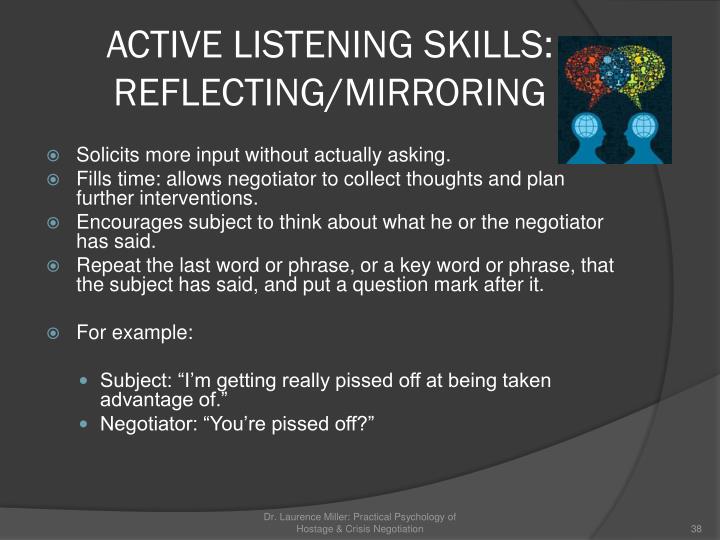 ACTIVE LISTENING SKILLS: REFLECTING/MIRRORING

Solicits more input without actually asking.
Fills time: allows negotiator to collect thoughts and plan further interventions.
Encourages subject to think about what he or the negotiator has said.
Repeat the last word or phrase, or a key word or phrase, that the subject has said, and put a question mark after it.

For example:

Subject: “I’m getting really pissed off at being taken advantage of.”
Negotiator: “You’re pissed off?”

Dr. Laurence Miller: Practical Psychology of Hostage & Crisis Negotiation

38